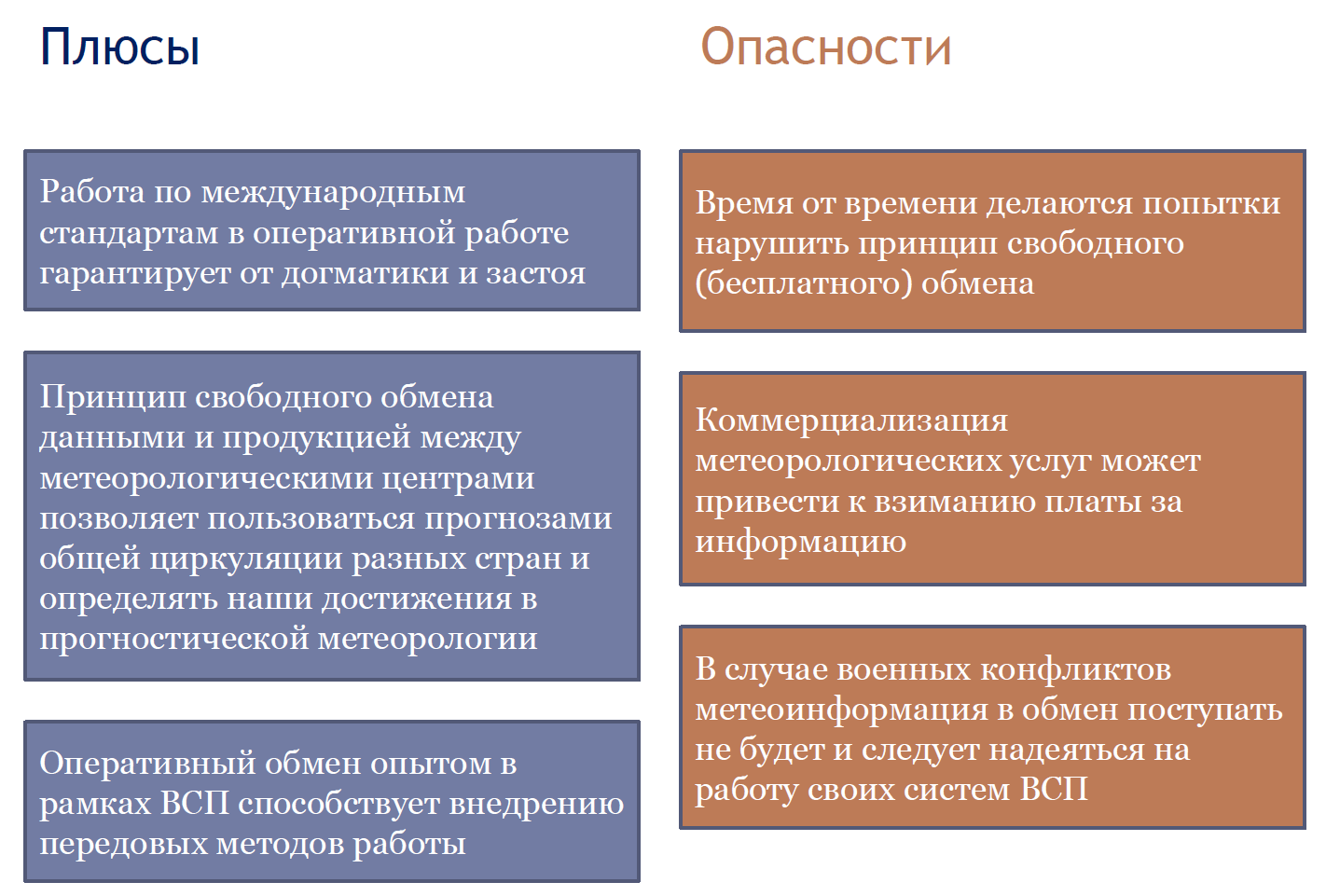 Плюсы

Работа по международным стандартам в оперативной работе гарантирует от догматики и застоя

Принцип свободного обмена данными и продукцией между метеорологическими центрами позволяет пользоваться прогнозами общей циркуляции разных стран и определять наши достижения в прогностической метеорологии

Оперативный обмен опытом в рамках ВСП способствует внедрению передовых методов работы

Опасности

Время от времени делаются попытки нарушить принцип свободного (бесплатного) обмена

Коммерциализация метеорологических услуг может привести к взиманию платы за информацию

В случае военных конфликтов метеоинформация в обмен поступать не будет и следует надеяться на работу своих систем ВСП